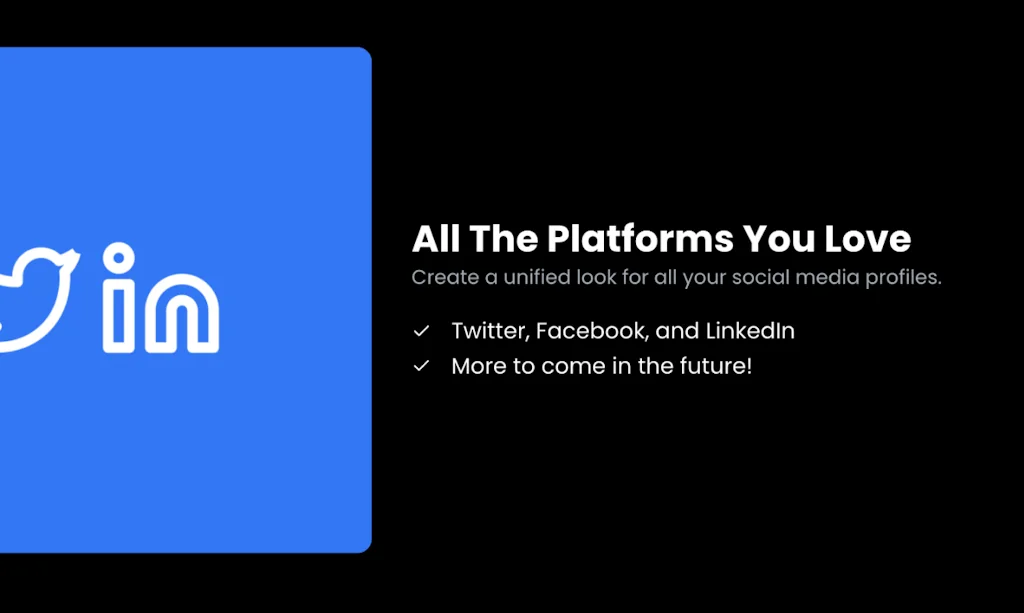 in

All The Platforms You Love

Create a unified look for all your social media profiles.

✓ Twitter, Facebook, and LinkedIn
✓ More to come in the future!